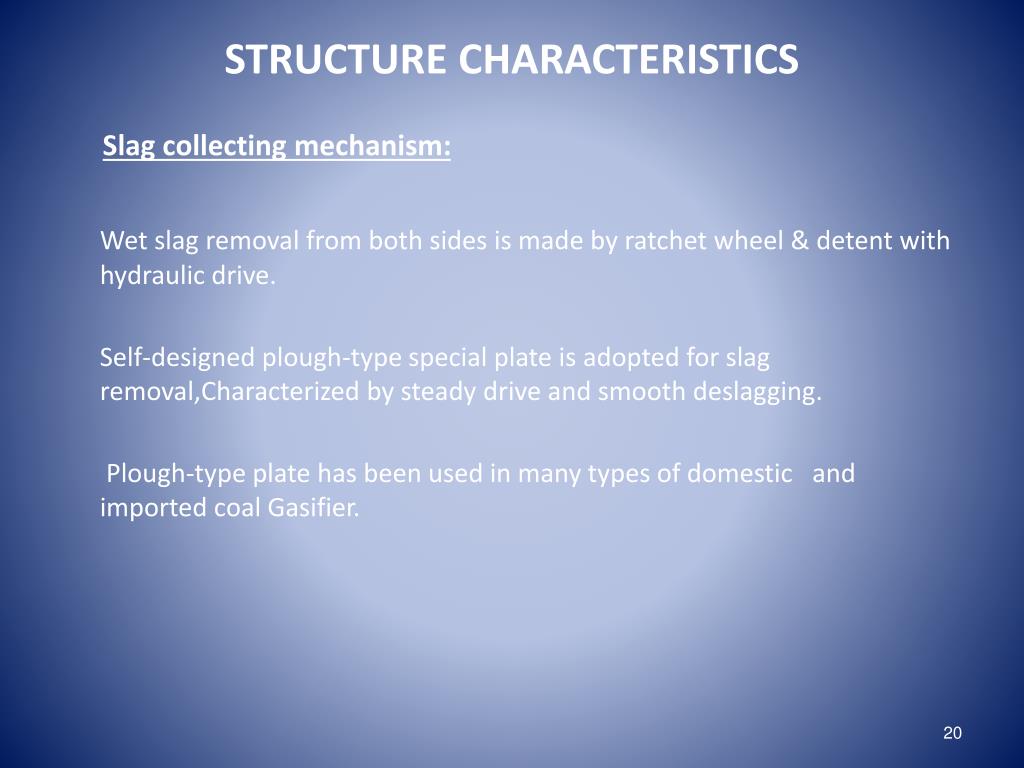 STRUCTURE CHARACTERISTICS

Slag collecting mechanism:

Wet slag removal from both sides is made by ratchet wheel & detent with hydraulic drive.

Self-designed plough-type special plate is adopted for slag removal,Characterized by steady drive and smooth deslagging.

Plough-type plate has been used in many types of domestic and imported coal Gasifier.

20